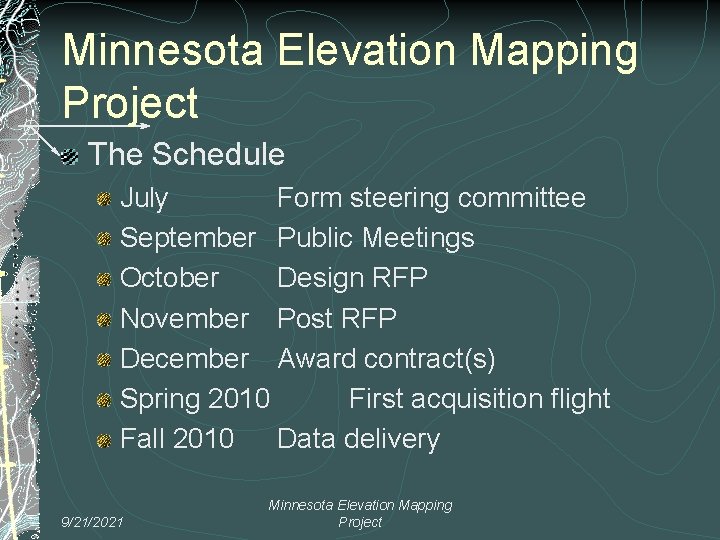 Minnesota Elevation Mapping Project

The Schedule

July Form steering committee
September Public Meetings
October Design RFP
November Post RFP
December Award contract(s)
Spring 2010 First acquisition flight
Fall 2010 Data delivery

9/21/2021

Minnesota Elevation Mapping Project